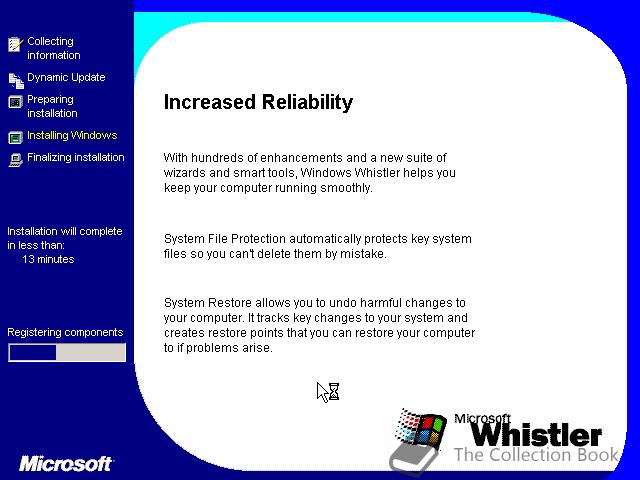 Collecting information

Dynamic Update

Preparing installation

Installing Windows

Finalizing installation

Installation will complete in less than:
13 minutes

Registering components

Microsoft

Increased Reliability

With hundreds of enhancements and a new suite of wizards and smart tools, Windows Whistler helps you keep your computer running smoothly.

System File Protection automatically protects key system files so you can't delete them by mistake.

System Restore allows you to undo harmful changes to your computer. It tracks key changes to your system and creates restore points that you can restore your computer to if problems arise.

Microsoft
Whistler
The Collection Book